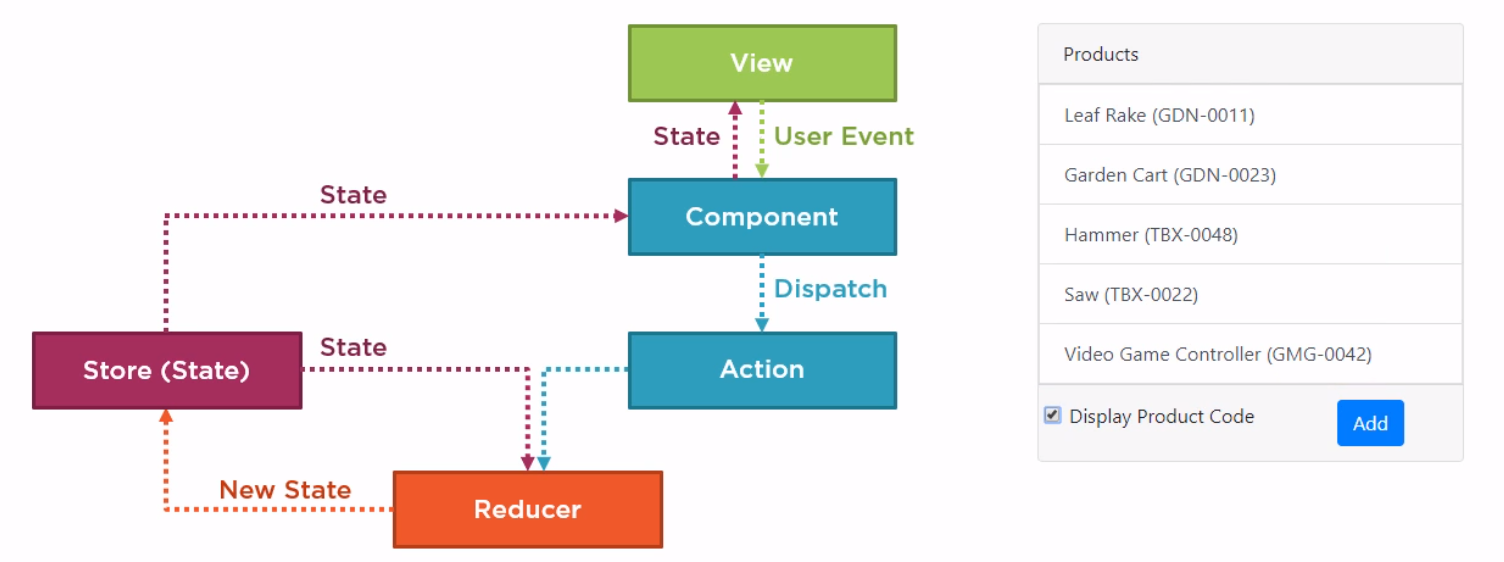 View

State

User Event

State

Component

Dispatch

Store (State)

State

Action

New State

Reducer

Products

Leaf Rake (GDN-0011)

Garden Cart (GDN-0023)

Hammer (TBX-0048)

Saw (TBX-0022)

Video Game Controller (GMG-0042)

Display Product Code

Add